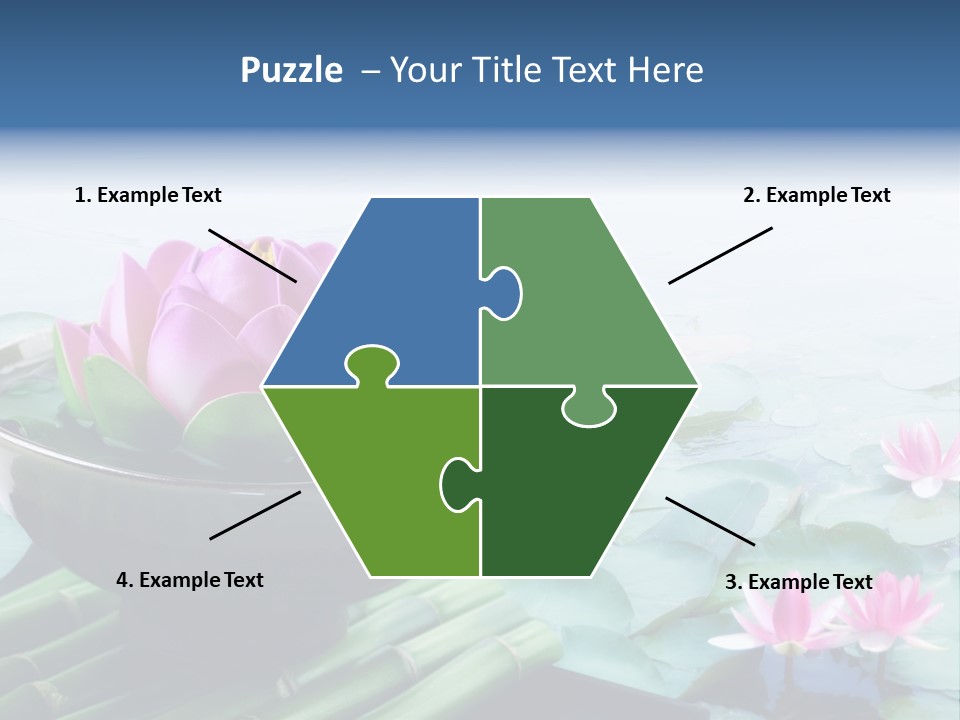 Puzzle – Your Title Text Here

1. Example Text

2. Example Text

4. Example Text

3. Example Text